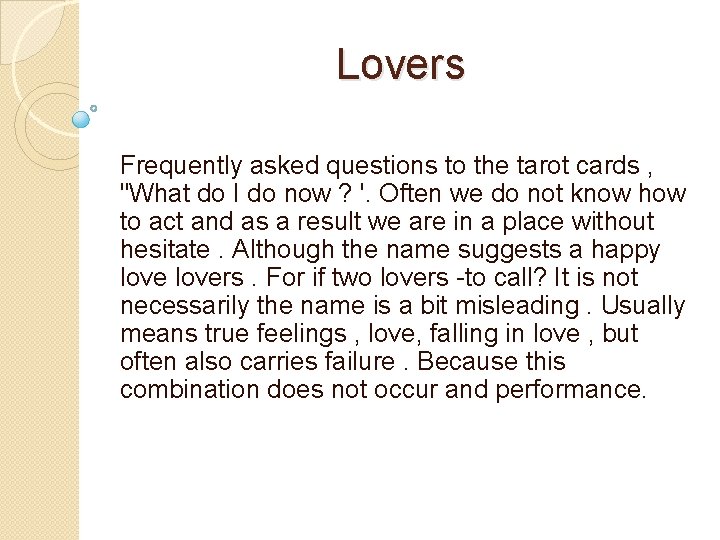 Lovers

Frequently asked questions to the tarot cards , "What do I do now ? '. Often we do not know how to act and as a result we are in a place without hesitate . Although the name suggests a happy love lovers . For if two lovers -to call? It is not necessarily the name is a bit misleading . Usually means true feelings , love, falling in love , but often also carries failure . Because this combination does not occur and performance.